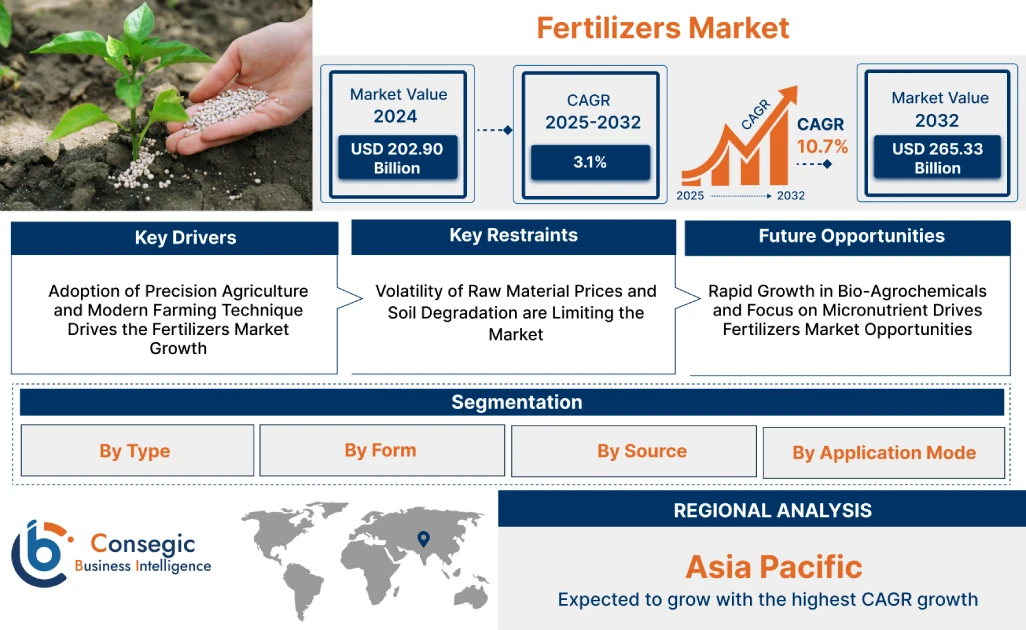 Fertilizers Market

Market Value
2024
USD 202.90 Billion

CAGR
2025-2032
3.1%

CAGR
CAGR
10.7%
2025
2032

Market Value
2032
USD 265.33 Billion

Key Drivers
Adoption of Precision Agriculture and Modern Farming Technique Drives the Fertilizers Market Growth

Key Restraints
Volatility of Raw Material Prices and Soil Degradation are Limiting the Market

Future Opportunities
Rapid Growth in Bio-Agrochemicals and Focus on Micronutrient Drives Fertilizers Market Opportunities

Segmentation
By Type
By Form
By Source
By Application Mode

Consegic
Business Intelligence

REGIONAL ANALYSIS
Asia Pacific
Expected to grow with the highest CAGR growth